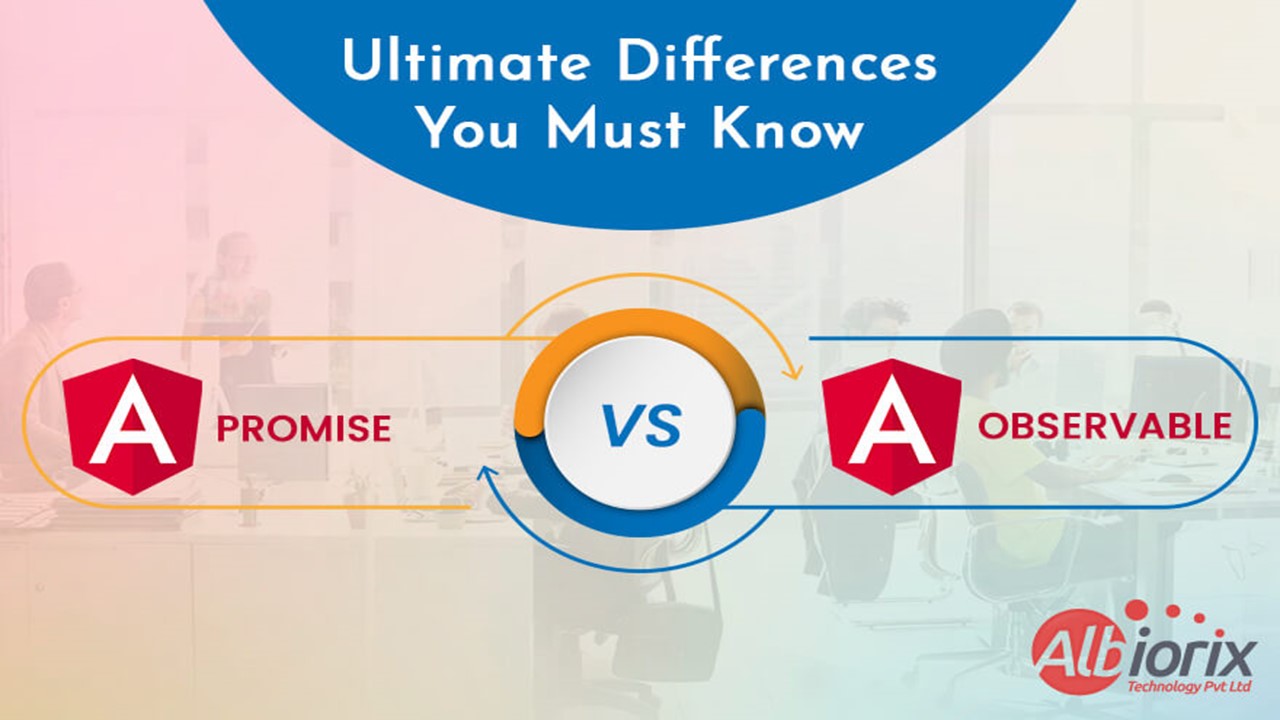 Ultimate Differences You Must Know

A PROMISE

VS

A OBSERVABLE

Albiorix Technology Pvt Ltd